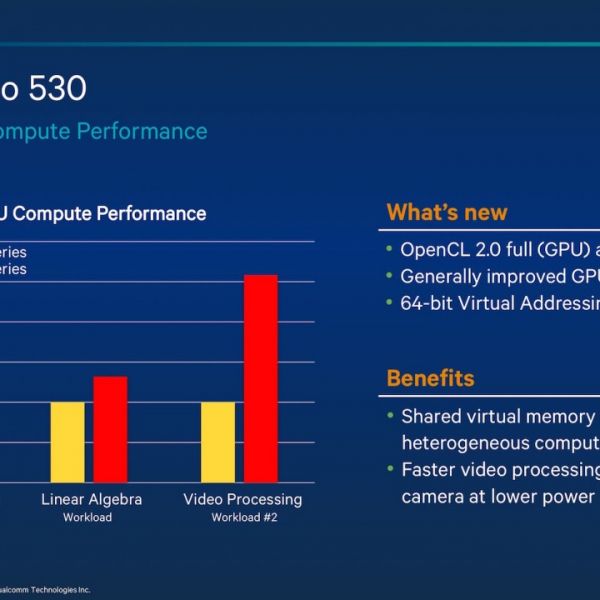 o 530

ompute Performance

U Compute Performance

eries
eries

Linear Algebra
Workload

Video Processing
Workload #2

What's new

• OpenCL 2.0 full (GPU) a
• Generally improved GPU
• 64-bit Virtual Addressin

Benefits

• Shared virtual memory heterogeneous comput
• Faster video processing camera at lower power

ualcomm Technologies Inc.